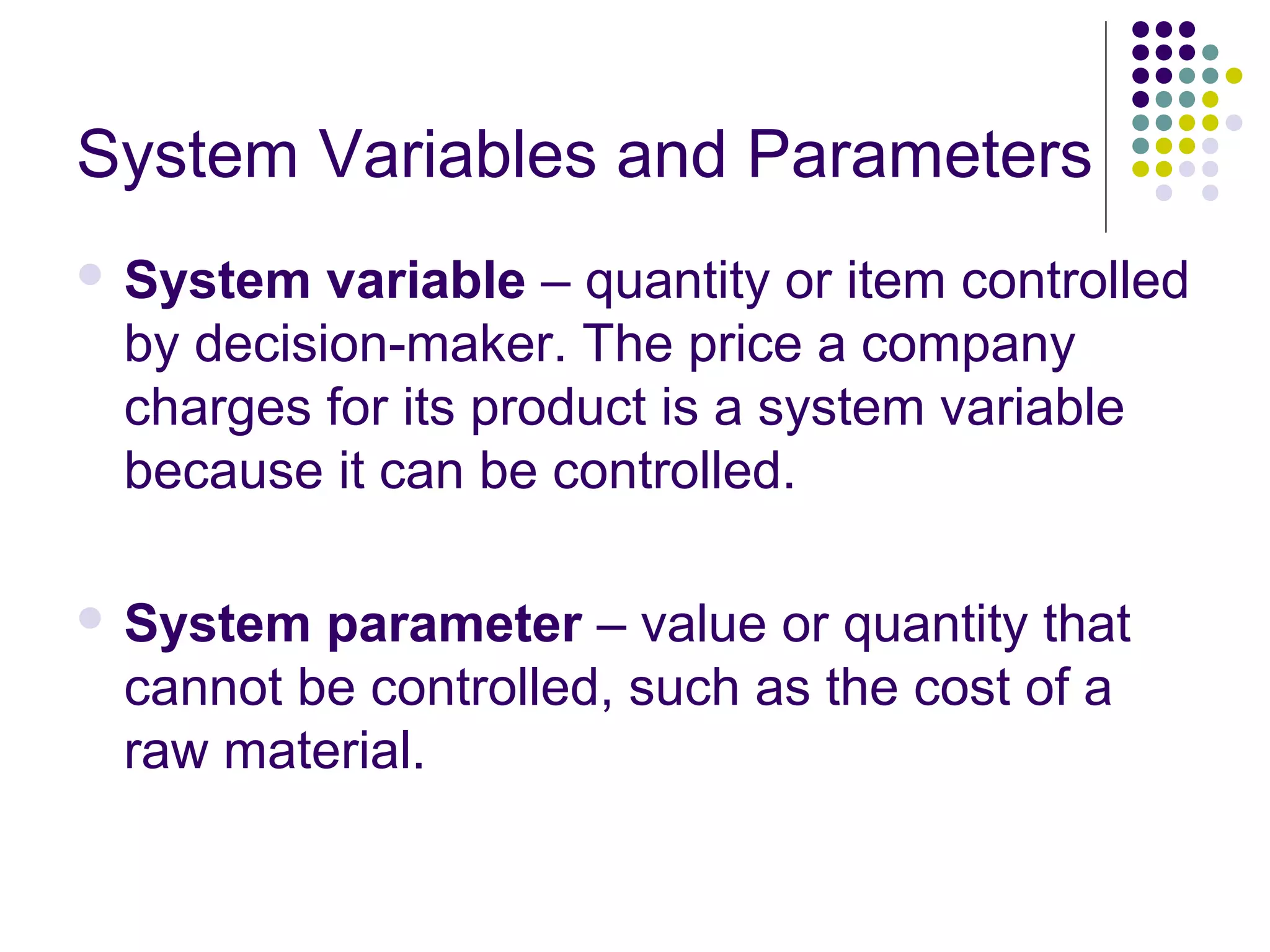 System Variables and Parameters

System variable – quantity or item controlled by decision-maker. The price a company charges for its product is a system variable because it can be controlled.

System parameter – value or quantity that cannot be controlled, such as the cost of a raw material.